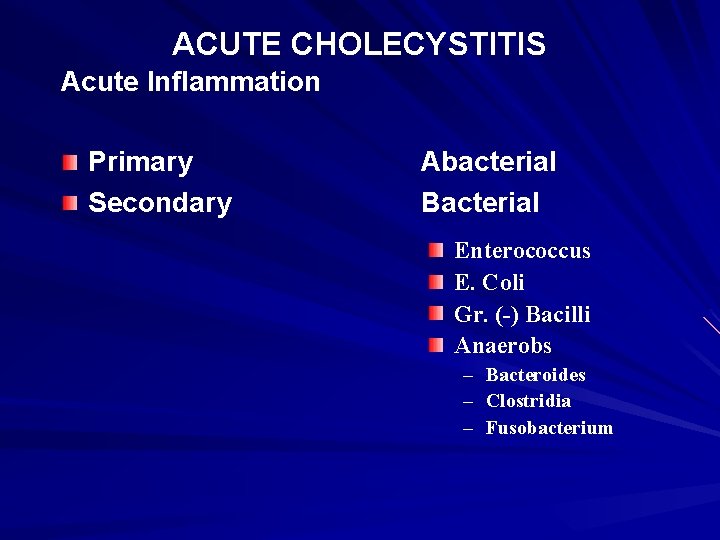 ACUTE CHOLECYSTITIS

Acute Inflammation

Primary Abacterial

Secondary Bacterial

Enterococcus

E. Coli

Gr. (-) Bacilli

Anaerobs

– Bacteroides

– Clostridia

– Fusobacterium